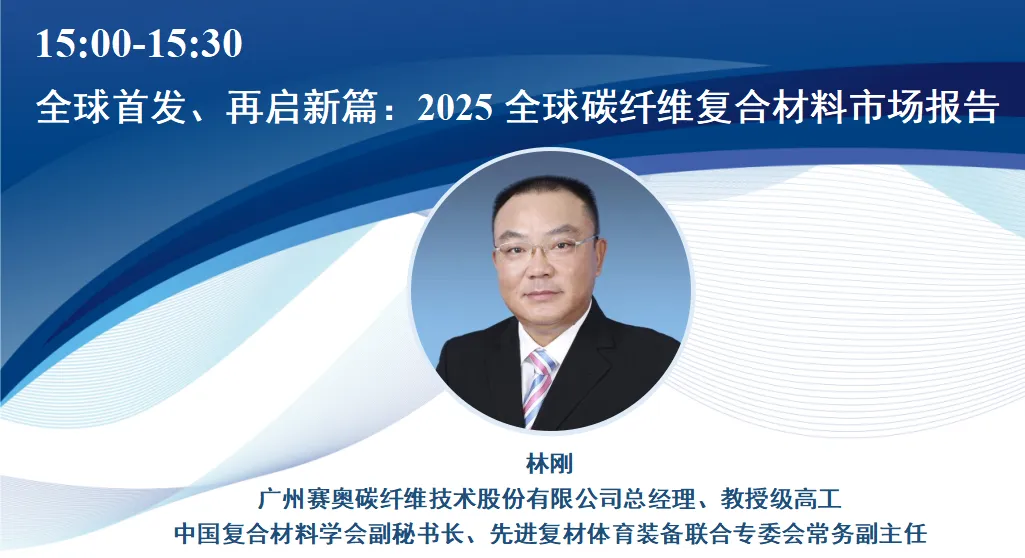 15:00-15:30

全球首发、再启新篇：2025 全球碳纤维复合材料市场报告

林刚

广州赛奥碳纤维技术股份有限公司总经理、教授级高工

中国复合材料学会副秘书长、先进复材体育装备联合专委会常务副主任